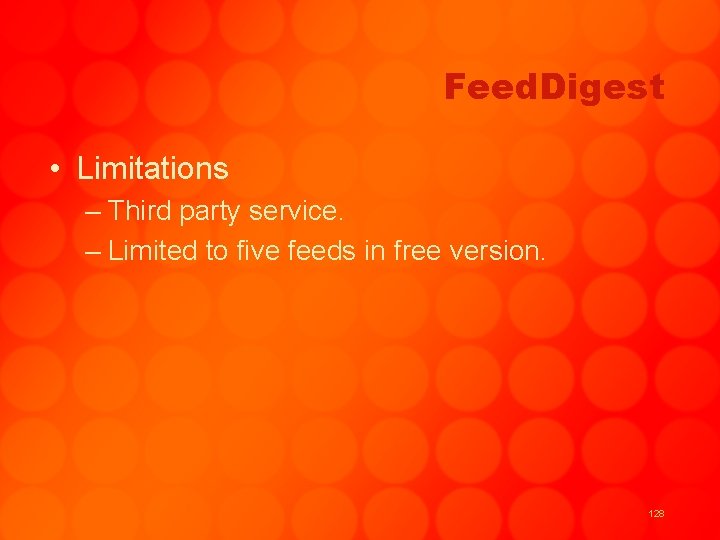 FeedDigest

• Limitations
– Third party service.
– Limited to five feeds in free version.

128